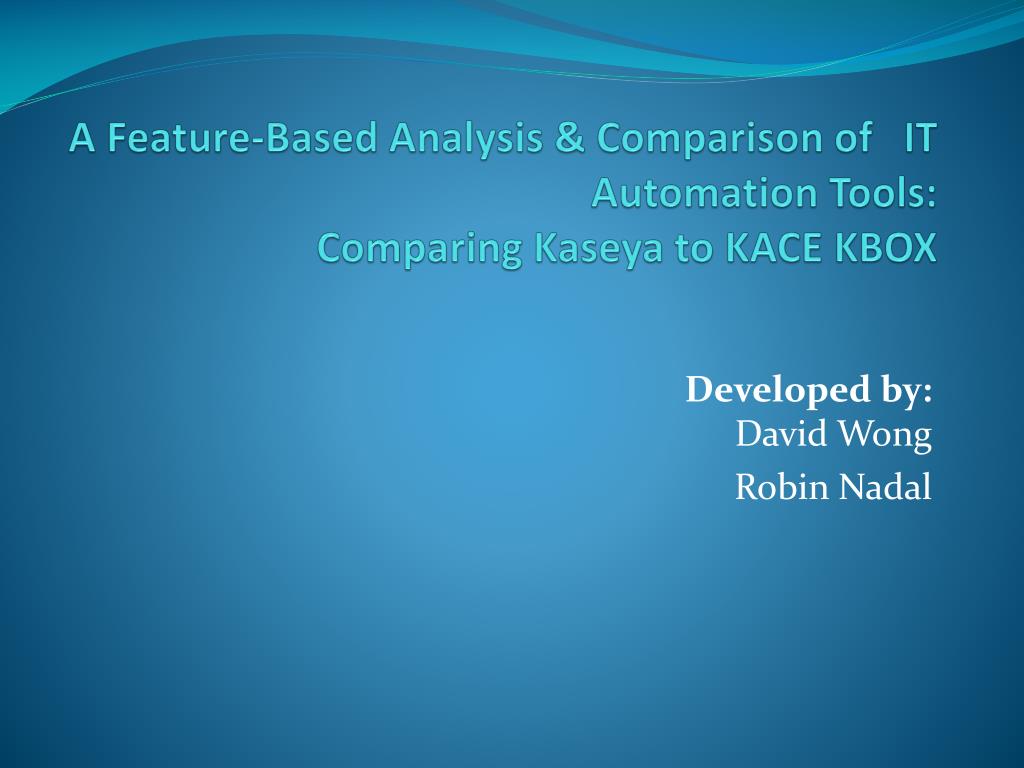 A Feature-Based Analysis & Comparison of IT Automation Tools:
Comparing Kaseya to KACE KBOX

Developed by:
David Wong
Robin Nadal